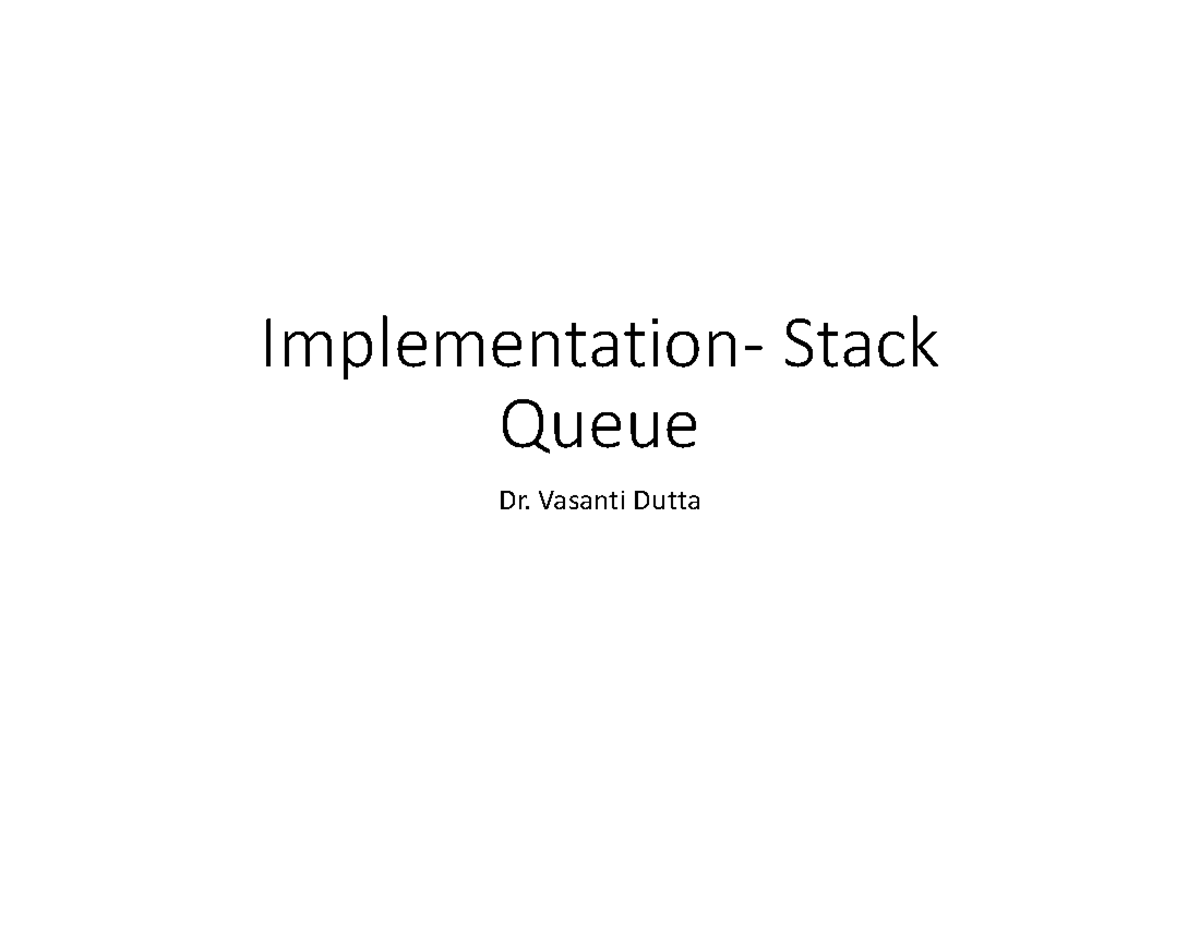 Implementation- Stack Queue

Dr. Vasanti Dutta